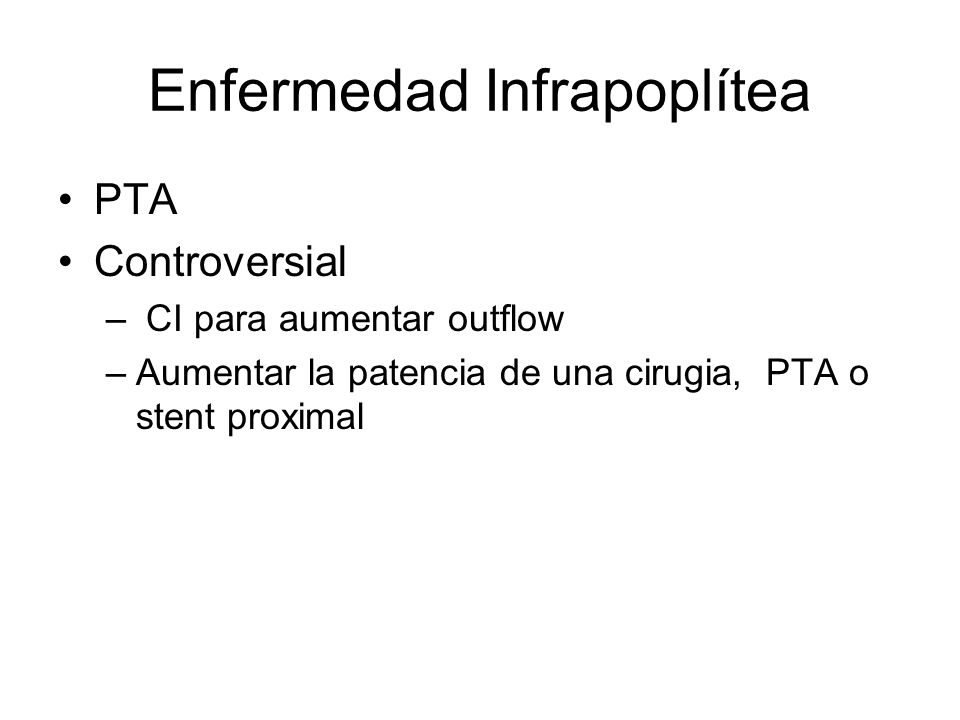 Enfermedad Infrapoplítea

• PTA
• Controversial
  – CI para aumentar outflow
  – Aumentar la patencia de una cirugia, PTA o stent proximal